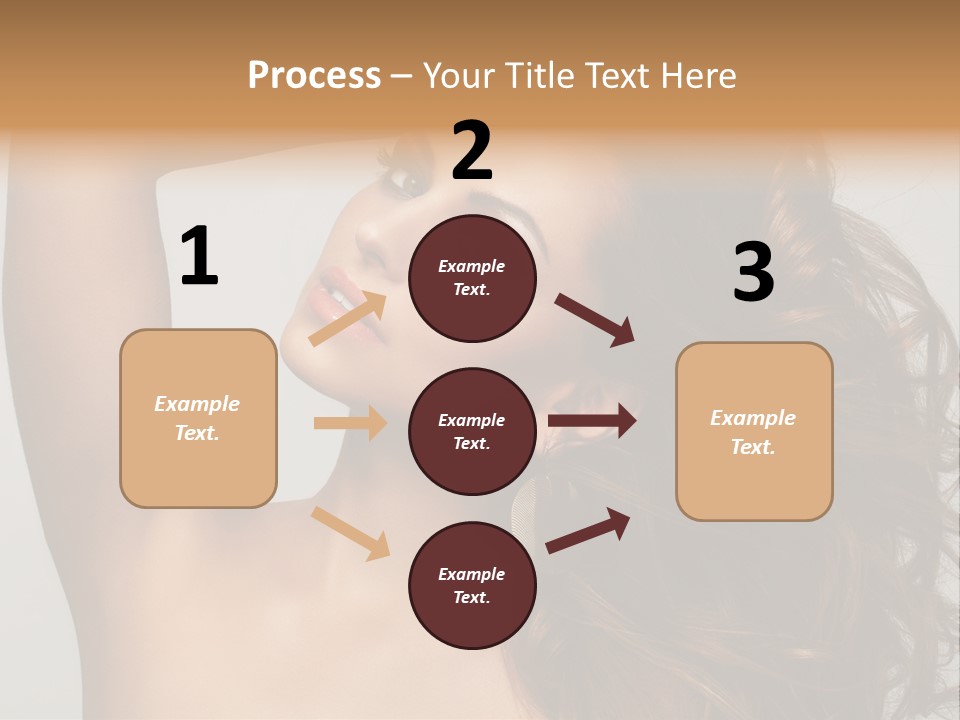 Process – Your Title Text Here

1

Example Text.

2

Example Text.

Example Text.

Example Text.

3

Example Text.